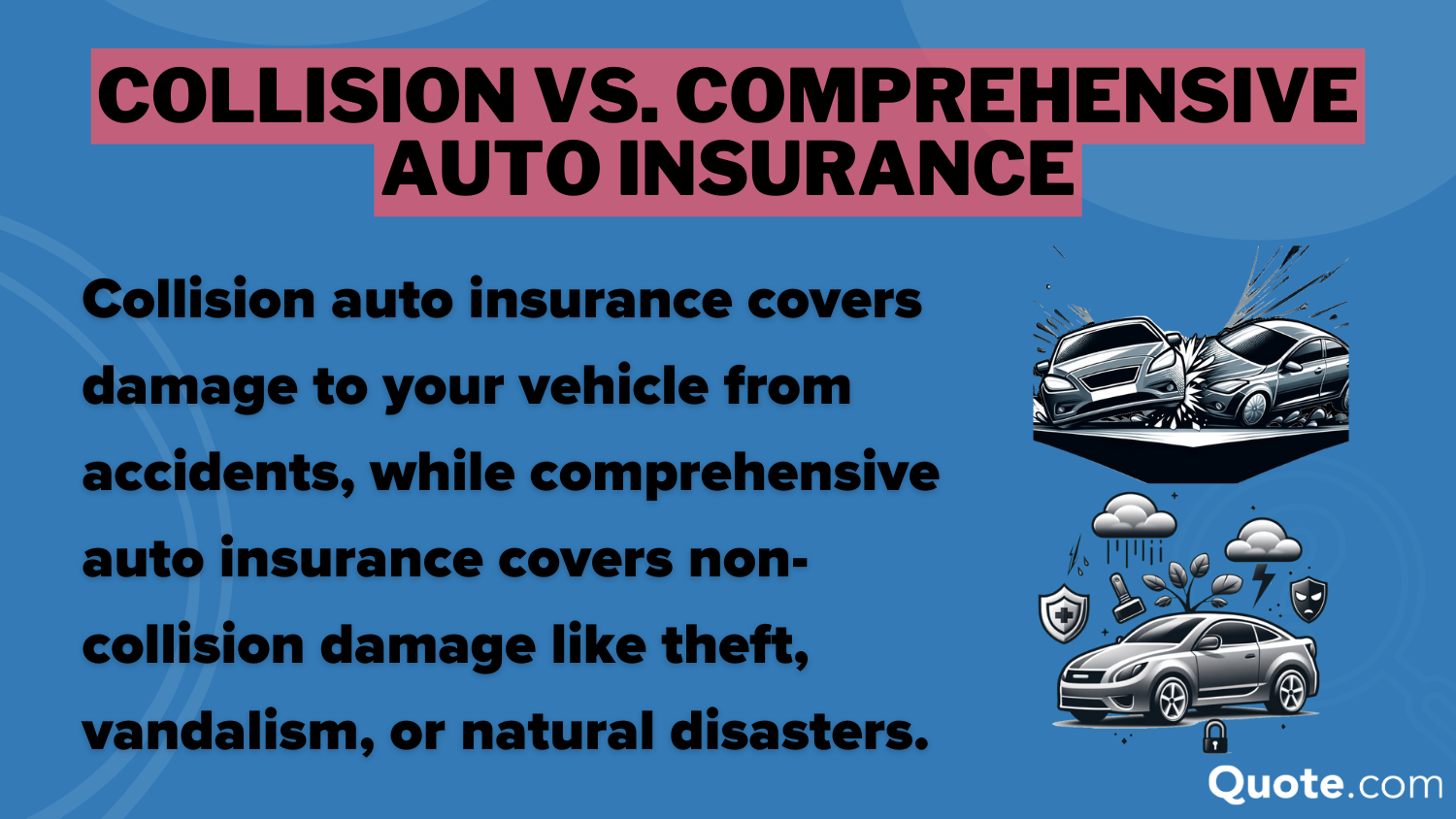 COLLISION VS. COMPREHENSIVE AUTO INSURANCE

Collision auto insurance covers damage to your vehicle from accidents, while comprehensive auto insurance covers non-collision damage like theft, vandalism, or natural disasters.

Quote.com